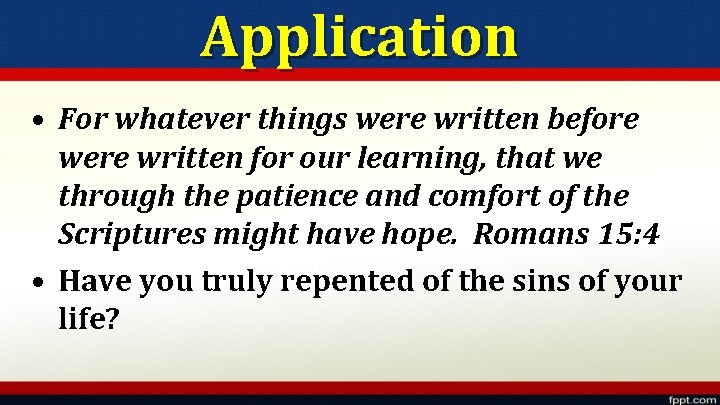 Application

• For whatever things were written before were written for our learning, that we through the patience and comfort of the Scriptures might have hope. Romans 15:4

• Have you truly repented of the sins of your life?

fppt.com